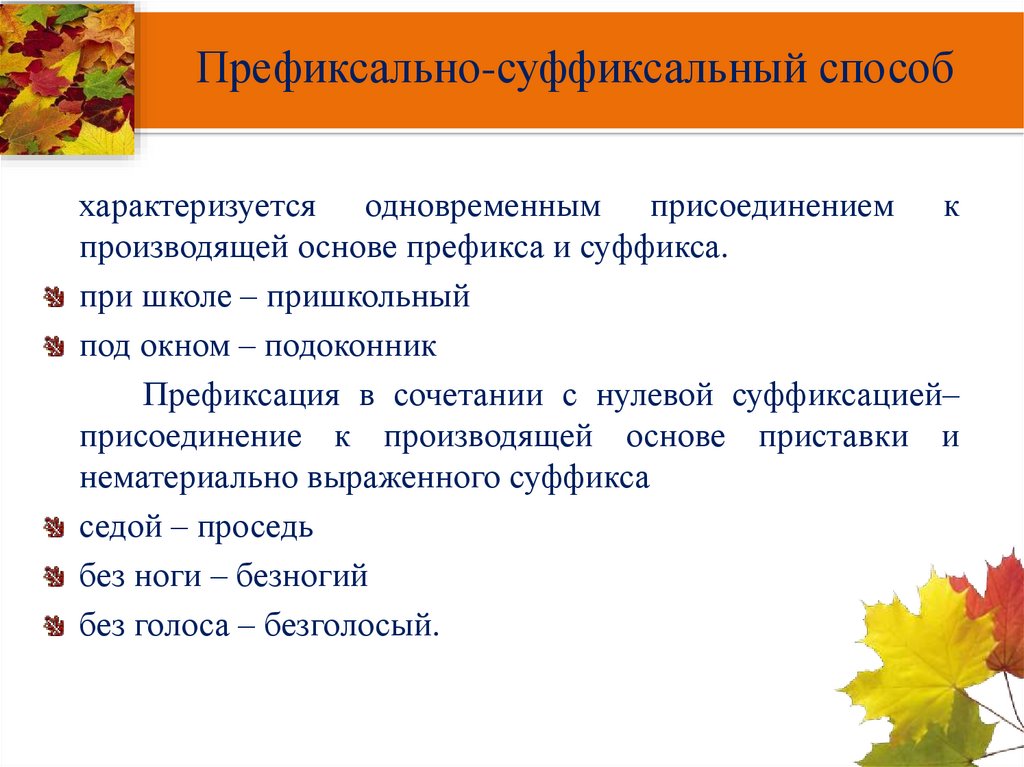 Префиксально-суффиксальный способ

характеризуется одновременным присоединением к производящей основе префикса и суффикса.

при школе – пришкольный

под окном – подоконник

Префиксация в сочетании с нулевой суффиксацией– присоединение к производящей основе приставки и нематериально выраженного суффикса

седой – проседь

без ноги – безногий

без голоса – безголосый.